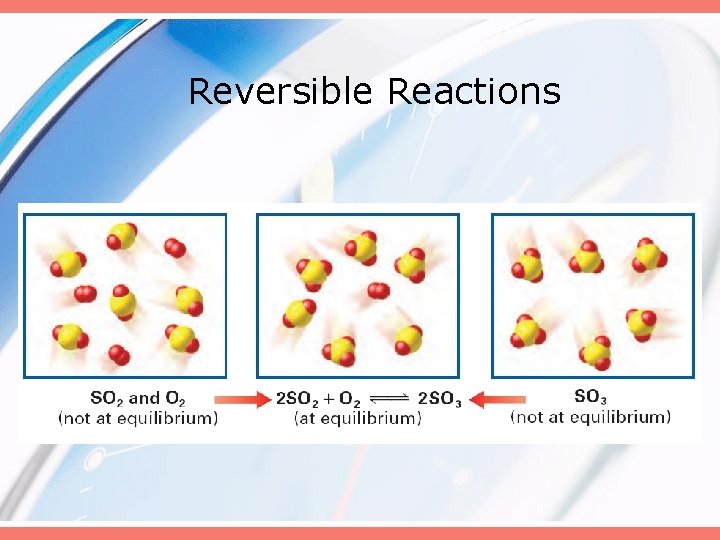 Reversible Reactions

$SO_2$ and $O_2$
(not at equilibrium)

$2SO_2 + O_2 \rightleftharpoons 2SO_3$
(at equilibrium)

$SO_3$
(not at equilibrium)